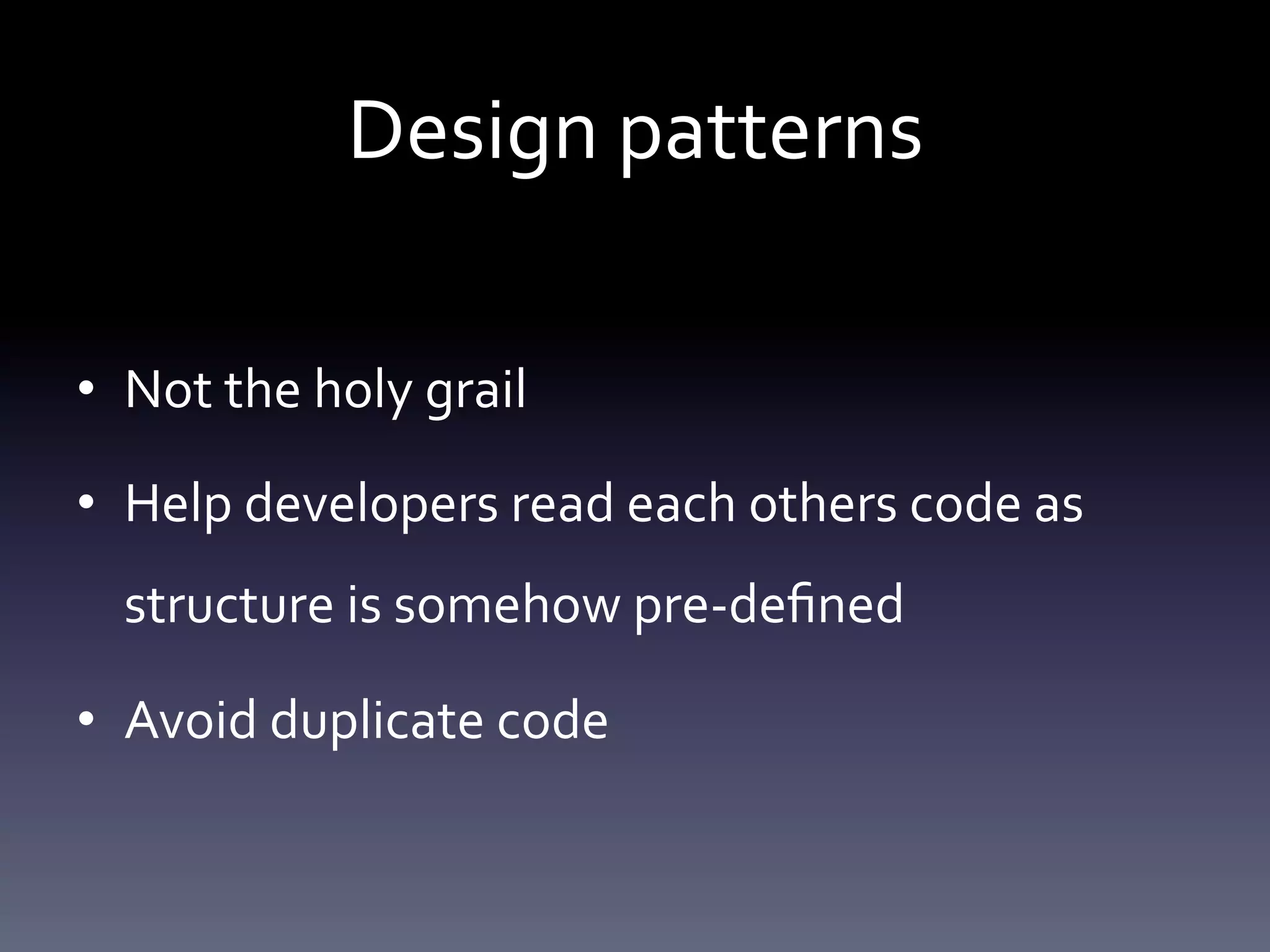 Design patterns

• Not the holy grail

• Help developers read each others code as structure is somehow pre-defined

• Avoid duplicate code